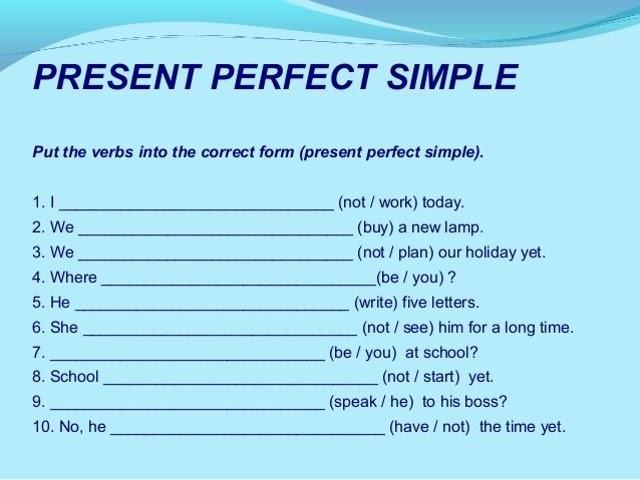 PRESENT PERFECT SIMPLE

Put the verbs into the correct form (present perfect simple).

1. I ________________________________ (not / work) today.
2. We ________________________________ (buy) a new lamp.
3. We ________________________________ (not / plan) our holiday yet.
4. Where ________________________________(be / you) ?
5. He ________________________________ (write) five letters.
6. She ________________________________ (not / see) him for a long time.
7. ________________________________ (be / you) at school?
8. School ________________________________ (not / start) yet.
9. ________________________________ (speak / he) to his boss?
10. No, he ________________________________ (have / not) the time yet.